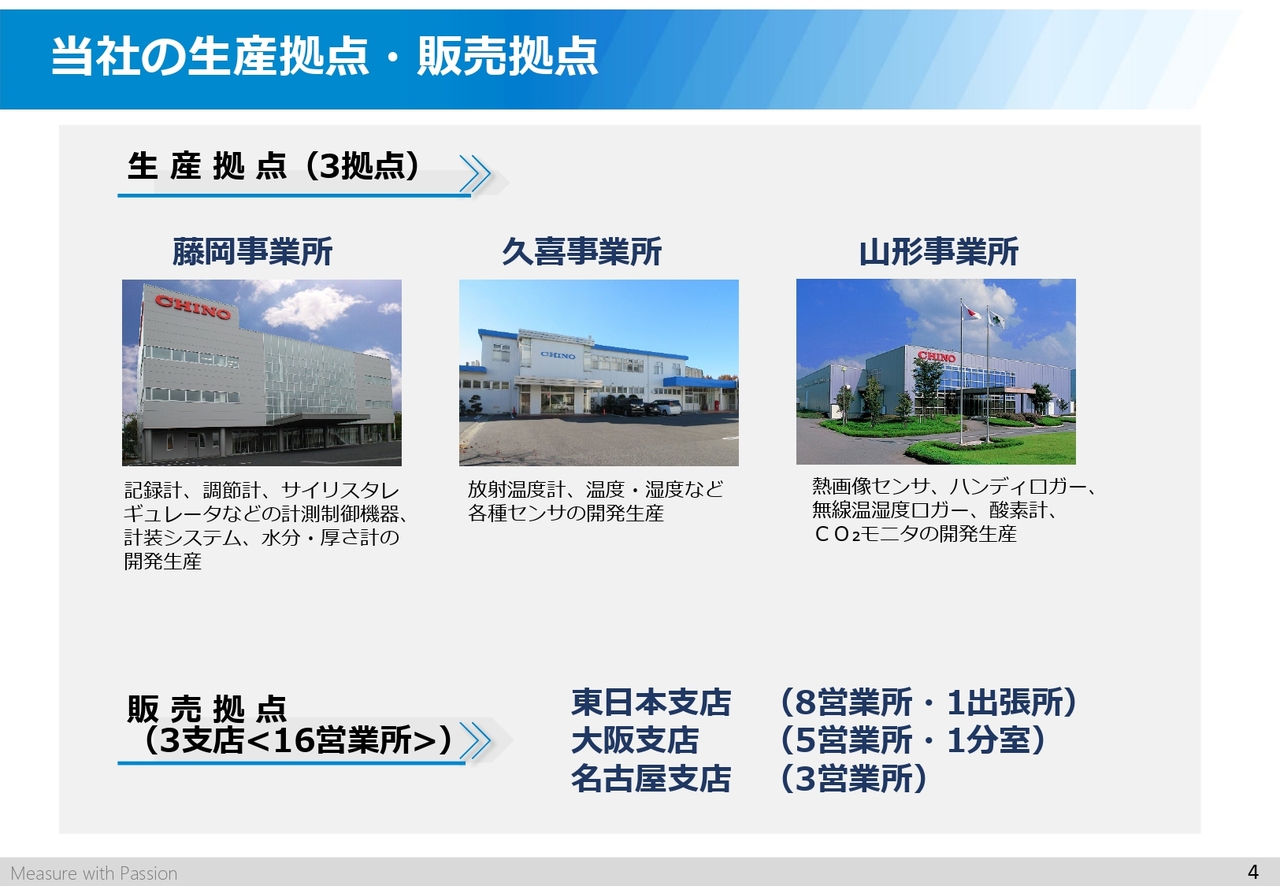 当社の生産拠点・販売拠点

生 産 拠 点（3拠点）

藤岡事業所

CHINO

記録計、調節計、サイリスタレギュレータなどの計測制御機器、計装システム、水分・厚さ計の開発生産

久喜事業所

CHINO

放射温度計、温度・湿度など各種センサの開発生産

山形事業所

CHINO

熱画像センサ、ハンディロガー、無線温湿度ロガー、酸素計、$CO_2$モニタの開発生産

販 売 拠 点
（3支店<16営業所>）

東日本支店　（8営業所・1出張所）
大阪支店　（5営業所・1分室）
名古屋支店　（3営業所）

Measure with Passion

4